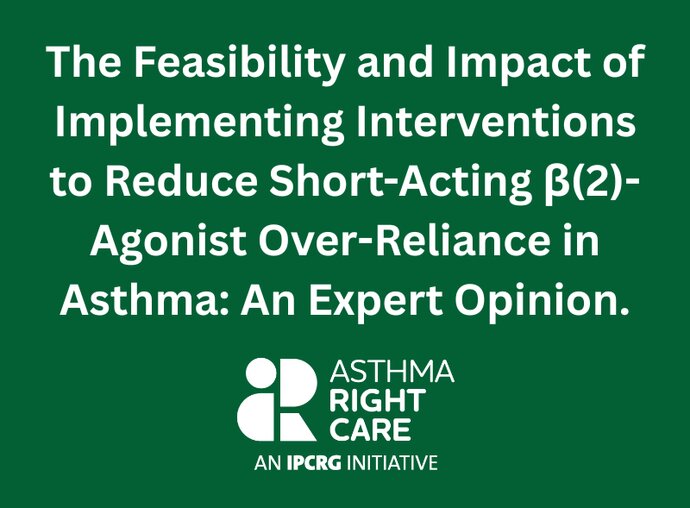 The Feasibility and Impact of Implementing Interventions to Reduce Short-Acting β(2)-Agonist Over-Reliance in Asthma: An Expert Opinion.

ASTHMA
RIGHT
CARE
AN IPCRG INITIATIVE